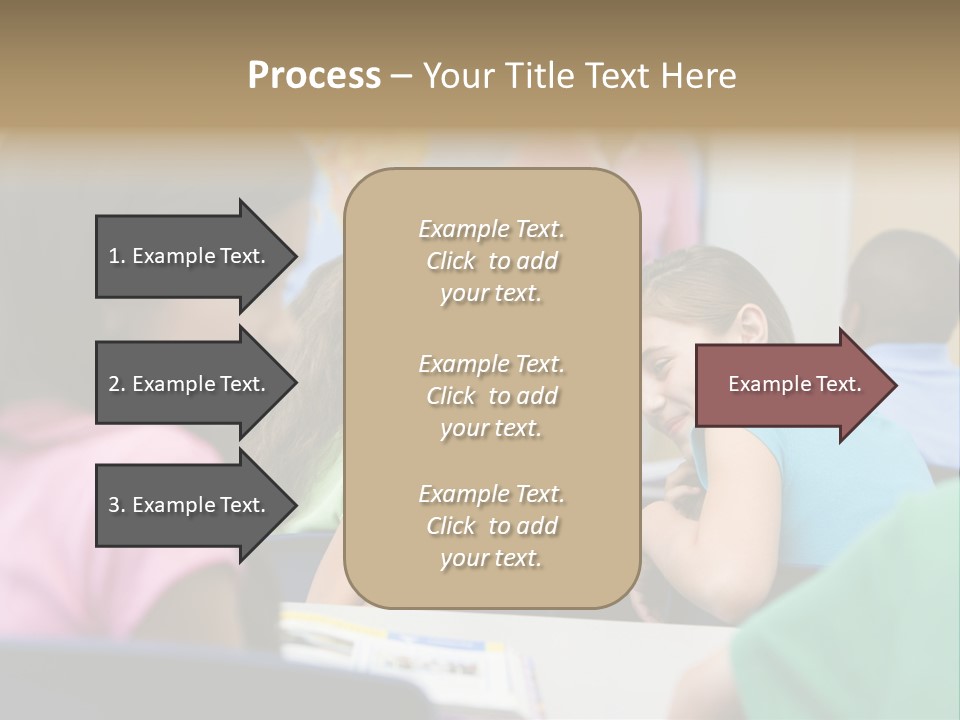 Process – Your Title Text Here

1. Example Text.

2. Example Text.

3. Example Text.

Example Text. Click to add your text.

Example Text. Click to add your text.

Example Text. Click to add your text.

Example Text.